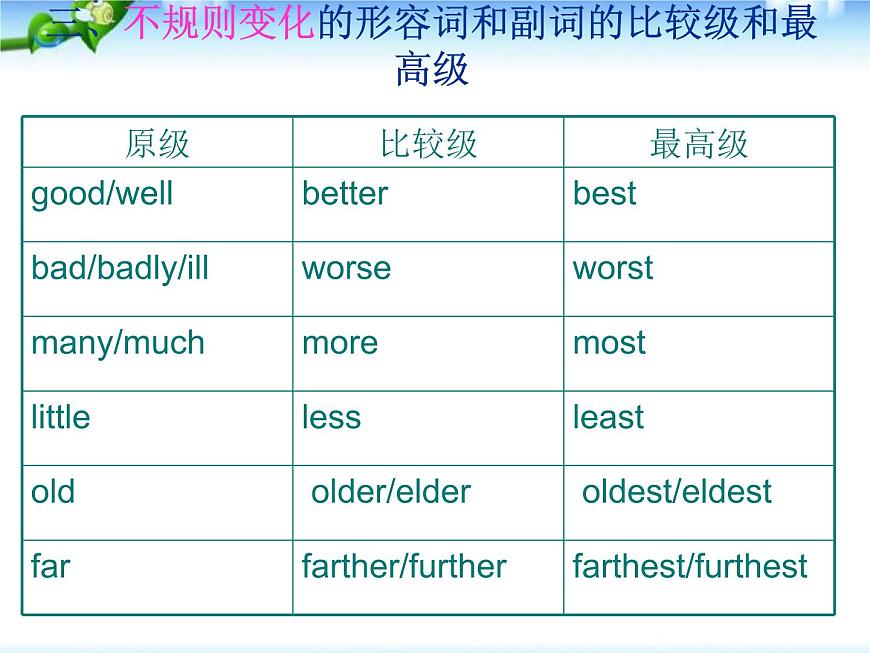 二、不规则变化的形容词和副词的比较级和最高级

| 原级 | 比较级 | 最高级 |
|---|---|---|
| good/well | better | best |
| bad/badly/ill | worse | worst |
| many/much | more | most |
| little | less | least |
| old | older/elder | oldest/eldest |
| far | farther/further | farthest/furthest |